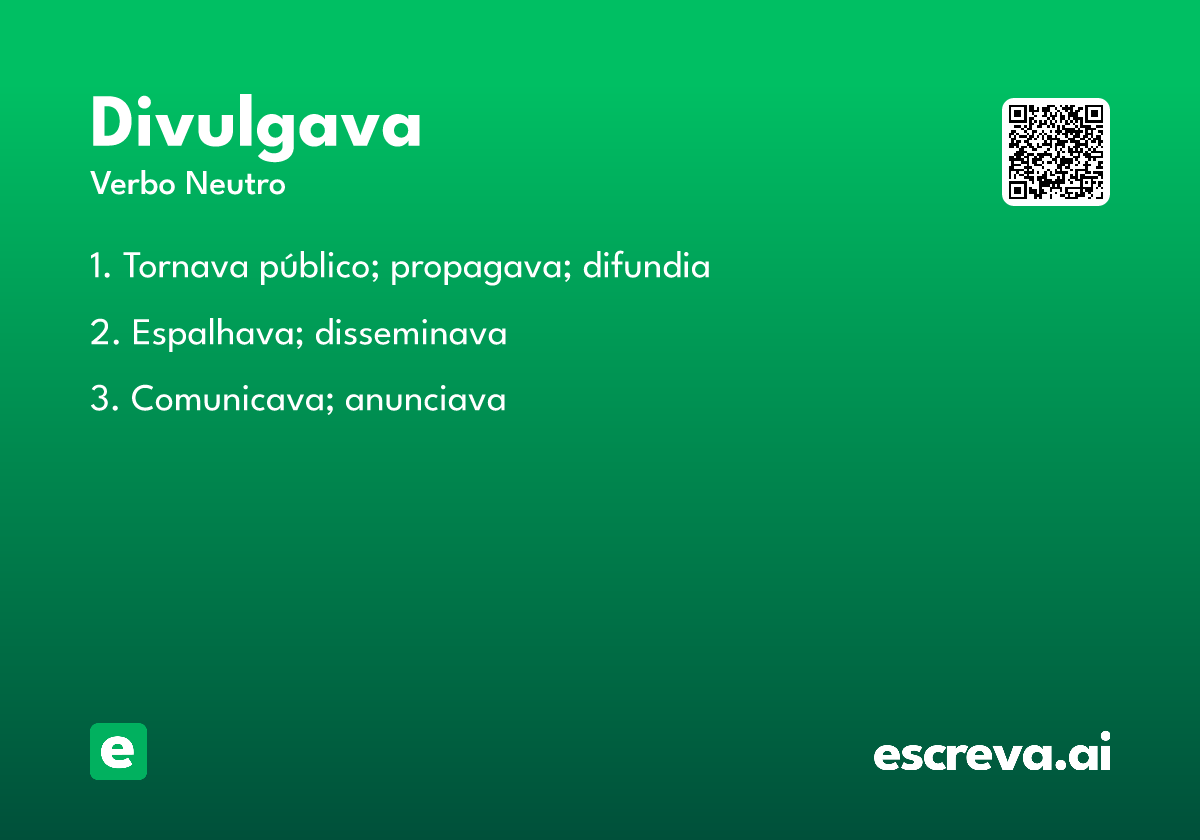 Divulgava

Verbo Neutro

1. Tornava público; propagava; difundia

2. Espalhava; disseminava

3. Comunicava; anunciava

e

escreva.ai